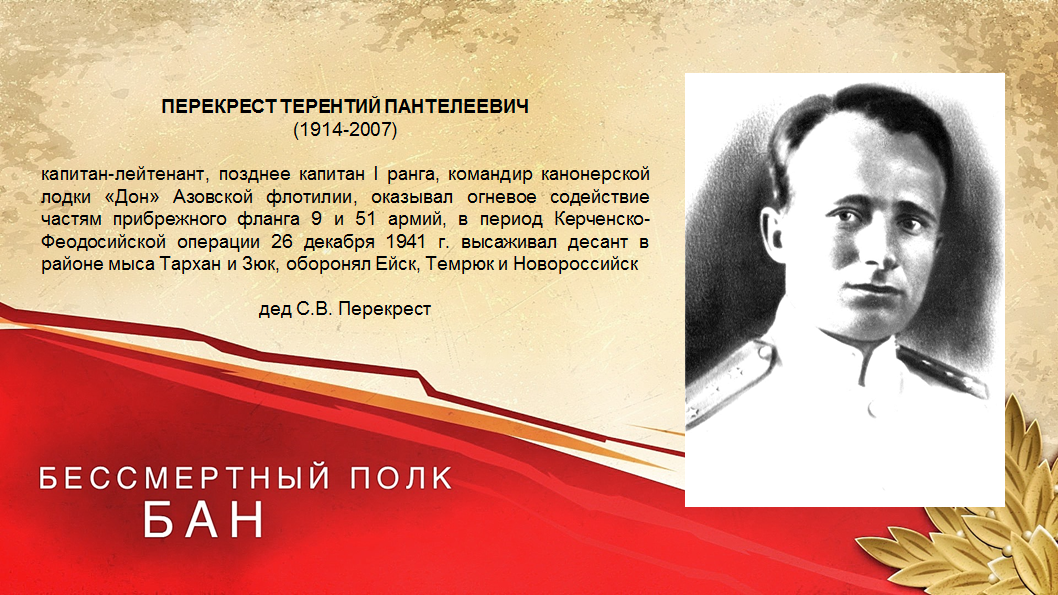 ПЕРЕКРЕСТ ТЕРЕНТИЙ ПАНТЕЛЕЕВИЧ
(1914-2007)

капитан-лейтенант, позднее капитан I ранга, командир канонерской лодки «Дон» Азовской флотилии, оказывал огневое содействие частям прибрежного фланга 9 и 51 армий, в период Керченско-Феодосийской операции 26 декабря 1941 г. высаживал десант в районе мыса Тархан и Зюк, оборонял Ейск, Темрюк и Новороссийск

дед С.В. Перекрест

БЕССМЕРТНЫЙ ПОЛК
БАН